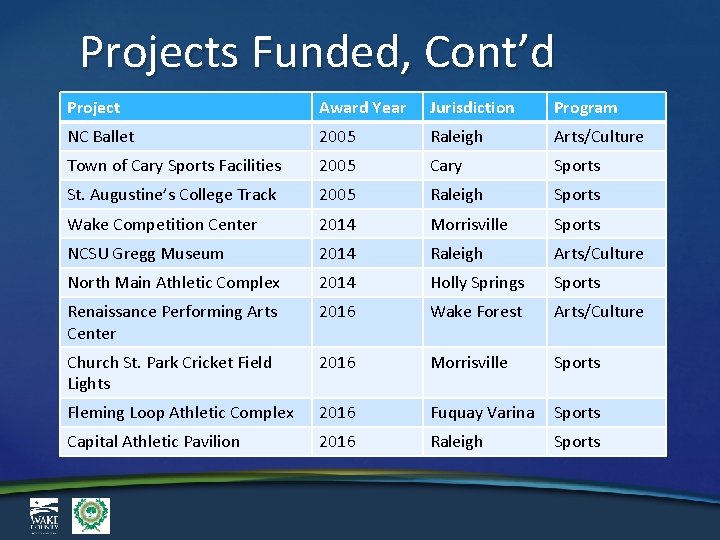 Projects Funded, Cont'd

| Project | Award Year | Jurisdiction | Program |
|---|---|---|---|
| NC Ballet | 2005 | Raleigh | Arts/Culture |
| Town of Cary Sports Facilities | 2005 | Cary | Sports |
| St. Augustine's College Track | 2005 | Raleigh | Sports |
| Wake Competition Center | 2014 | Morrisville | Sports |
| NCSU Gregg Museum | 2014 | Raleigh | Arts/Culture |
| North Main Athletic Complex | 2014 | Holly Springs | Sports |
| Renaissance Performing Arts Center | 2016 | Wake Forest | Arts/Culture |
| Church St. Park Cricket Field Lights | 2016 | Morrisville | Sports |
| Fleming Loop Athletic Complex | 2016 | Fuquay Varina | Sports |
| Capital Athletic Pavilion | 2016 | Raleigh | Sports |

WAKE COUNTY